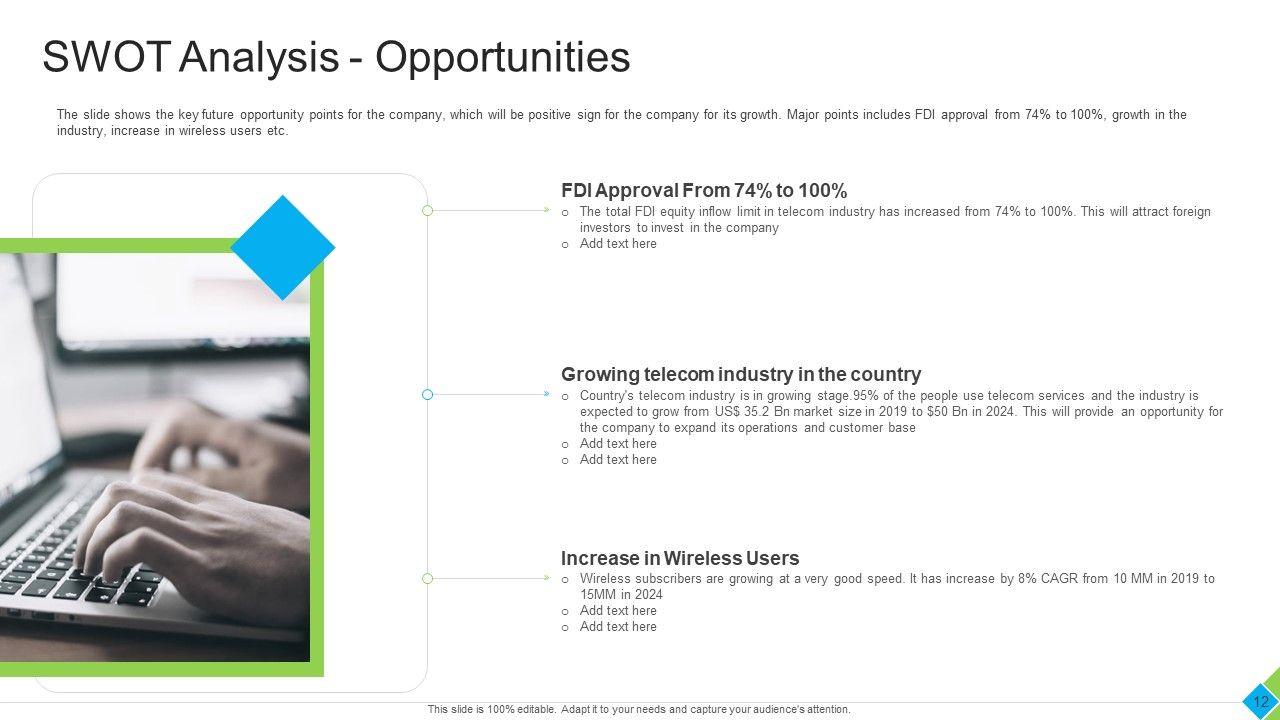 SWOT Analysis - Opportunities

The slide shows the key future opportunity points for the company, which will be positive sign for the company for its growth. Major points includes FDI approval from 74% to 100%, growth in the industry, increase in wireless users etc.

FDI Approval From 74% to 100%

o The total FDI equity inflow limit in telecom industry has increased from 74% to 100%. This will attract foreign investors to invest in the company
o Add text here

Growing telecom industry in the country

o Country's telecom industry is in growing stage.95% of the people use telecom services and the industry is expected to grow from US$ 35.2 Bn market size in 2019 to $50 Bn in 2024. This will provide an opportunity for the company to expand its operations and customer base
o Add text here
o Add text here

Increase in Wireless Users

o Wireless subscribers are growing at a very good speed. It has increase by 8% CAGR from 10 MM in 2019 to 15MM in 2024
o Add text here
o Add text here

This slide is 100% editable. Adapt it to your needs and capture your audience's attention.

12